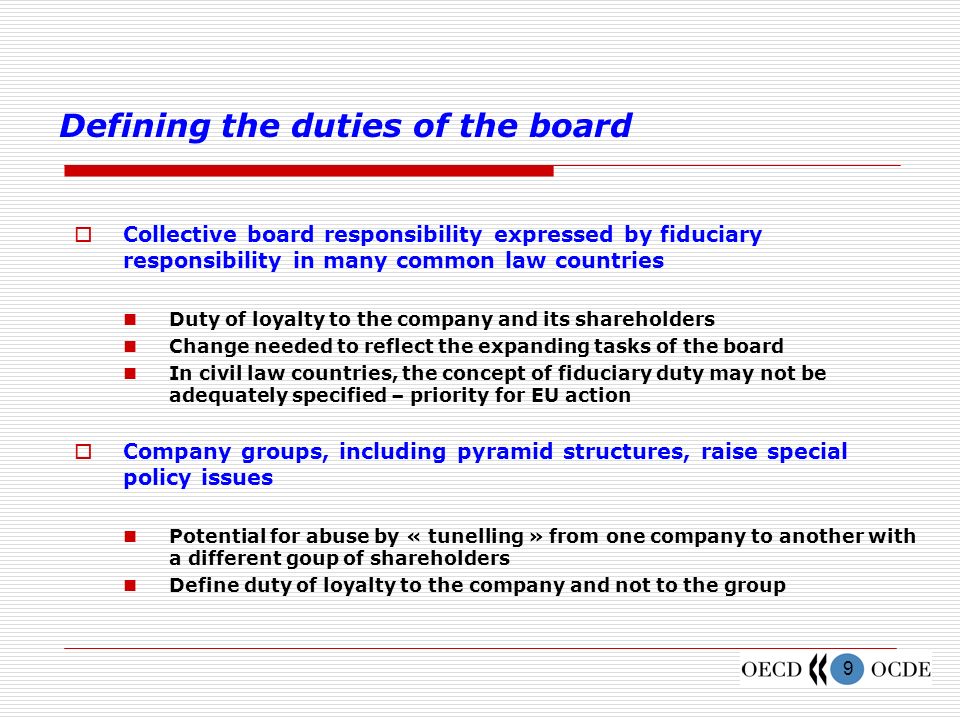 Defining the duties of the board

Collective board responsibility expressed by fiduciary responsibility in many common law countries

Duty of loyalty to the company and its shareholders

Change needed to reflect the expanding tasks of the board

In civil law countries, the concept of fiduciary duty may not be adequately specified – priority for EU action

Company groups, including pyramid structures, raise special policy issues

Potential for abuse by « tunelling » from one company to another with a different goup of shareholders

Define duty of loyalty to the company and not to the group

OECD 9 OCDE